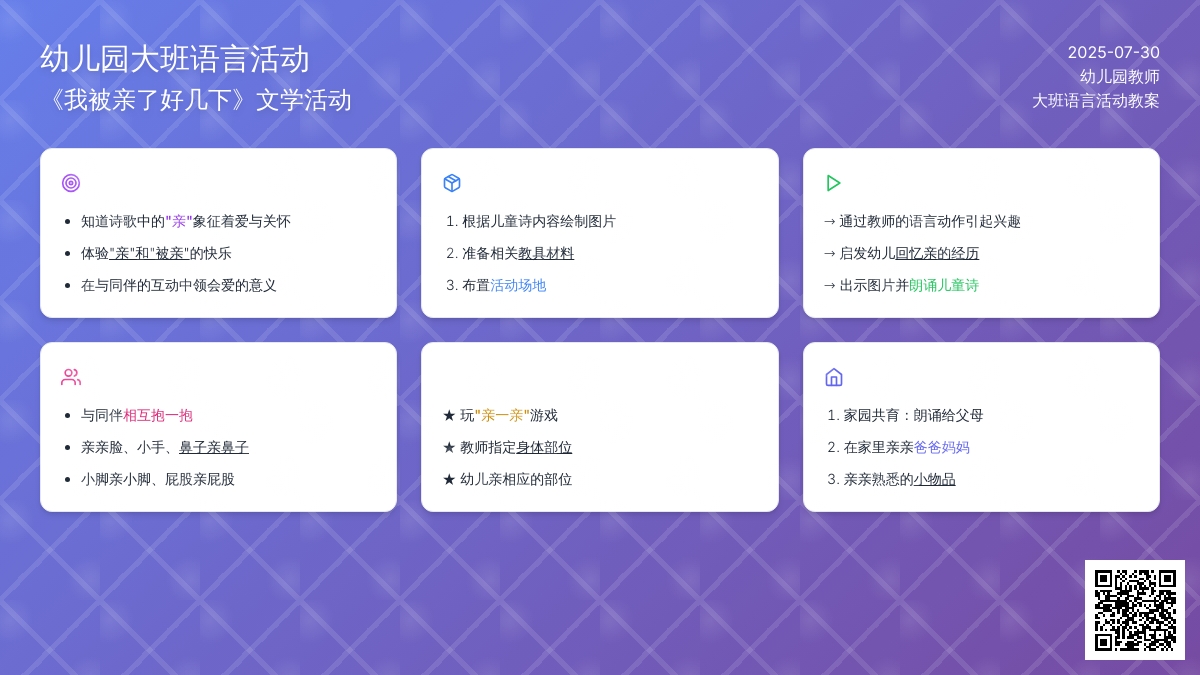 幼儿园大班语言活动
《我被亲了好几下》文学活动

2025-07-30
幼儿园教师
大班语言活动教案

- 知道诗歌中的"亲"象征着爱与关怀
- 体验"亲"和"被亲"的快乐
- 在与同伴的互动中领会爱的意义

1. 根据儿童诗内容绘制图片
2. 准备相关教具材料
3. 布置活动场地

→ 通过教师的语言动作引起兴趣
→ 启发幼儿回忆亲的经历
→ 出示图片并朗诵儿童诗

- 与同伴相互抱一抱
- 亲亲脸、小手、鼻子亲鼻子
- 小脚亲小脚、屁股亲屁股

★ 玩"亲一亲"游戏
★ 教师指定身体部位
★ 幼儿亲相应的部位

1. 家园共育：朗诵给父母
2. 在家里亲亲爸爸妈妈
3. 亲亲熟悉的小物品